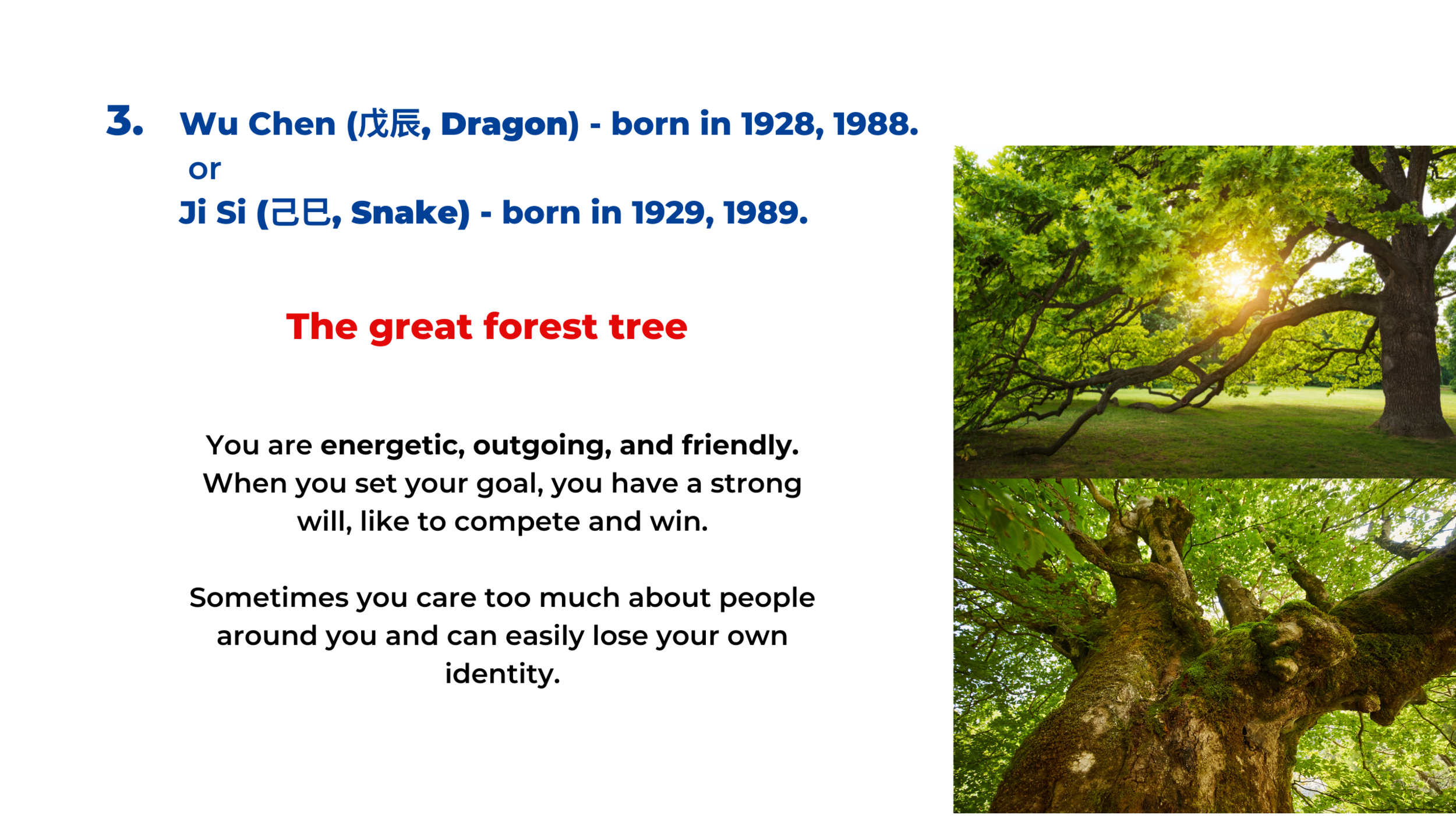 3. Wu Chen (戊辰, Dragon) - born in 1928, 1988.
or
Ji Si (己巳, Snake) - born in 1929, 1989.

The great forest tree

You are energetic, outgoing, and friendly. When you set your goal, you have a strong will, like to compete and win.

Sometimes you care too much about people around you and can easily lose your own identity.